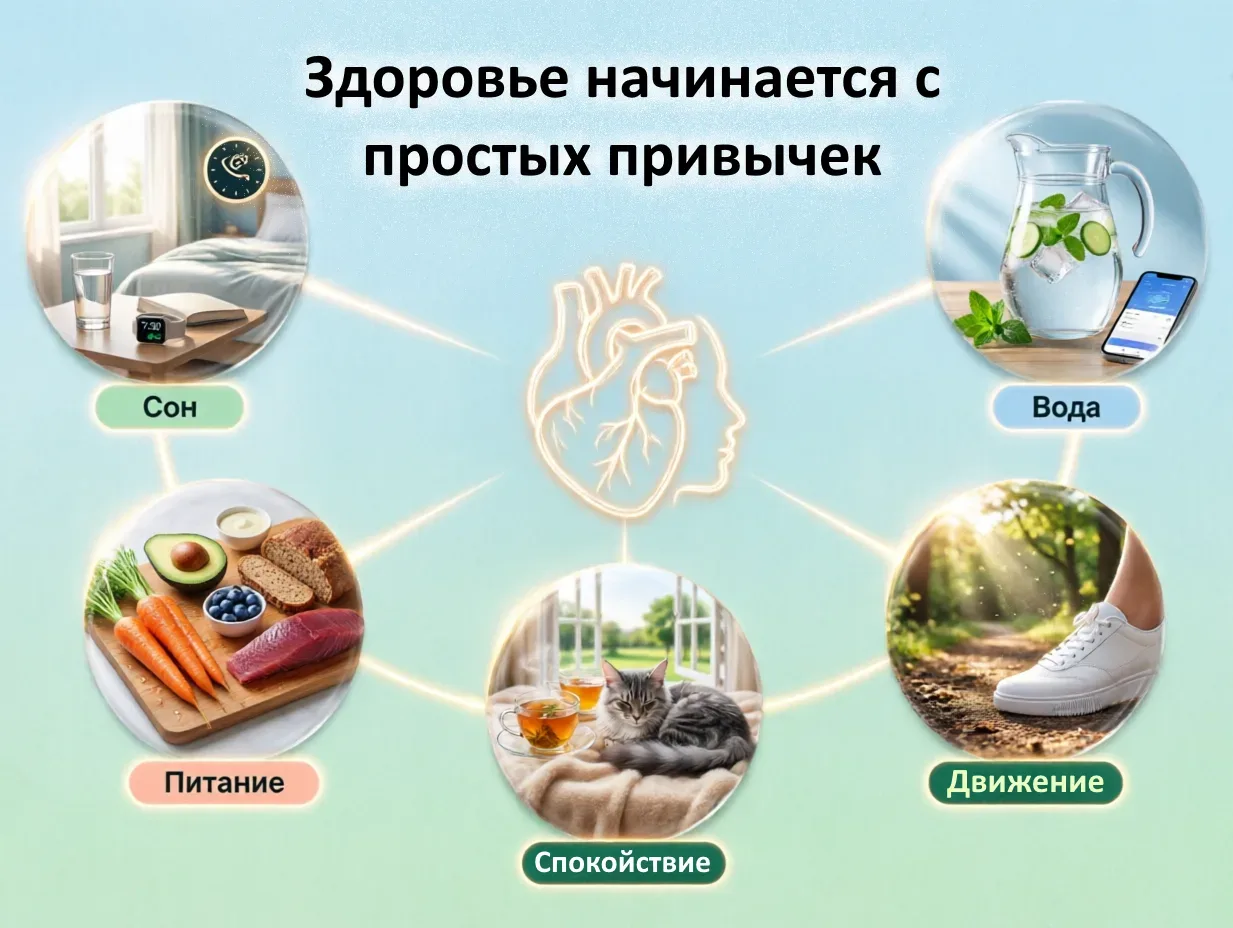 Здоровье начинается с простых привычек

7:30

Сон

Вода

Питание

Спокойствие

Движение